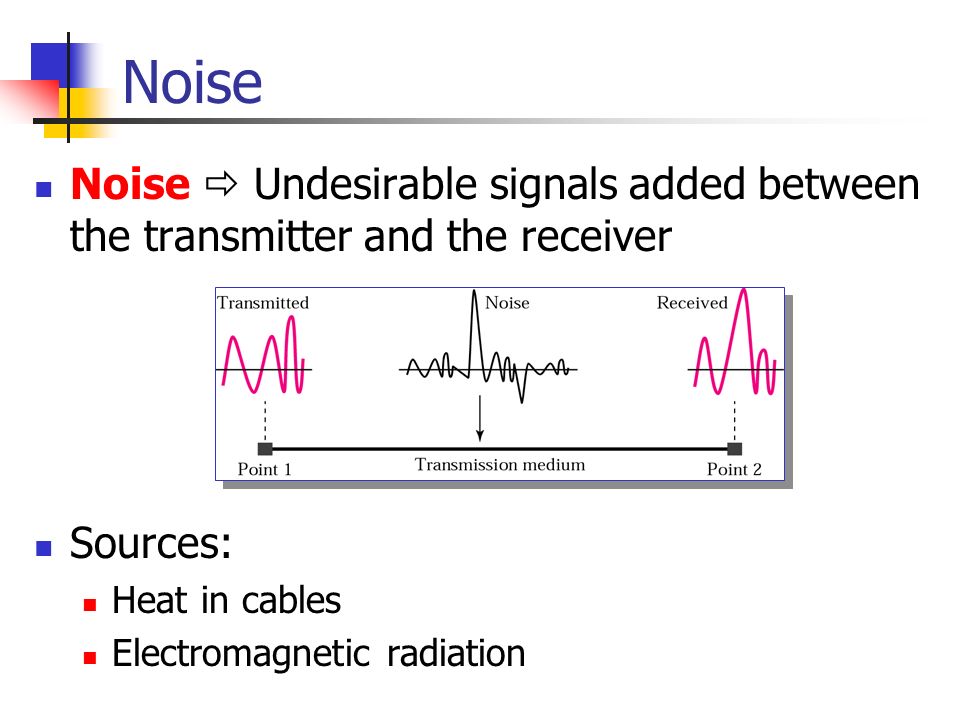 Noise

Noise ⇨ Undesirable signals added between the transmitter and the receiver

Transmitted

Noise

Received

Point 1

Transmission medium

Point 2

Sources:

Heat in cables

Electromagnetic radiation